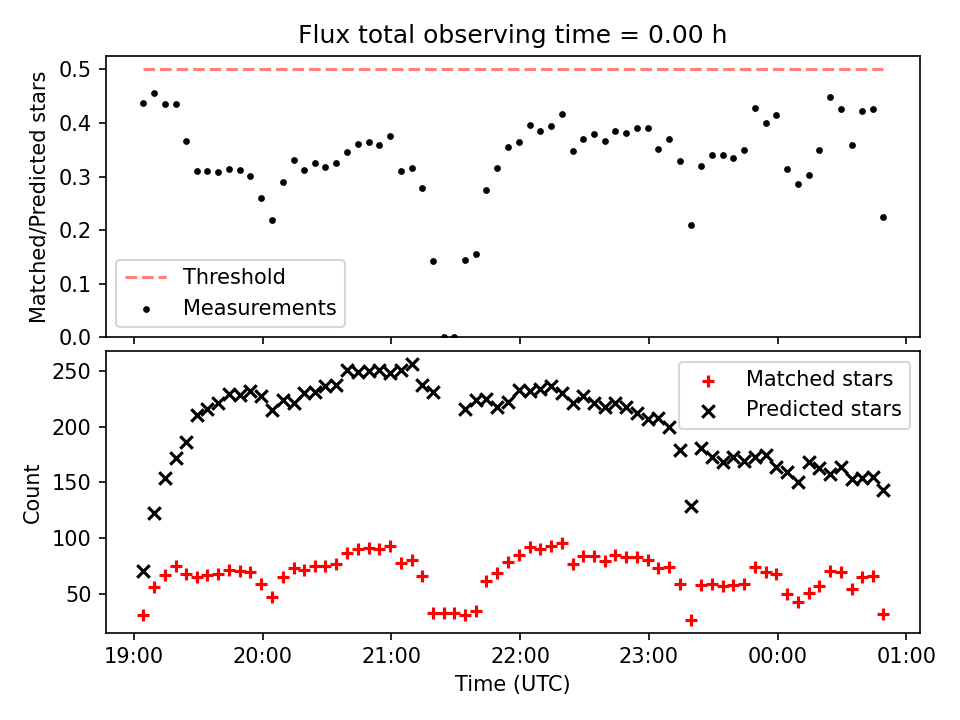 Flux total observing time = 0.00 h

Matched/Predicted stars

0.5
0.4
0.3
0.2
0.1
0.0

Threshold
Measurements

Count

250
200
150
100
50

Matched stars
Predicted stars

19:00 20:00 21:00 22:00 23:00 00:00 01:00

Time (UTC)